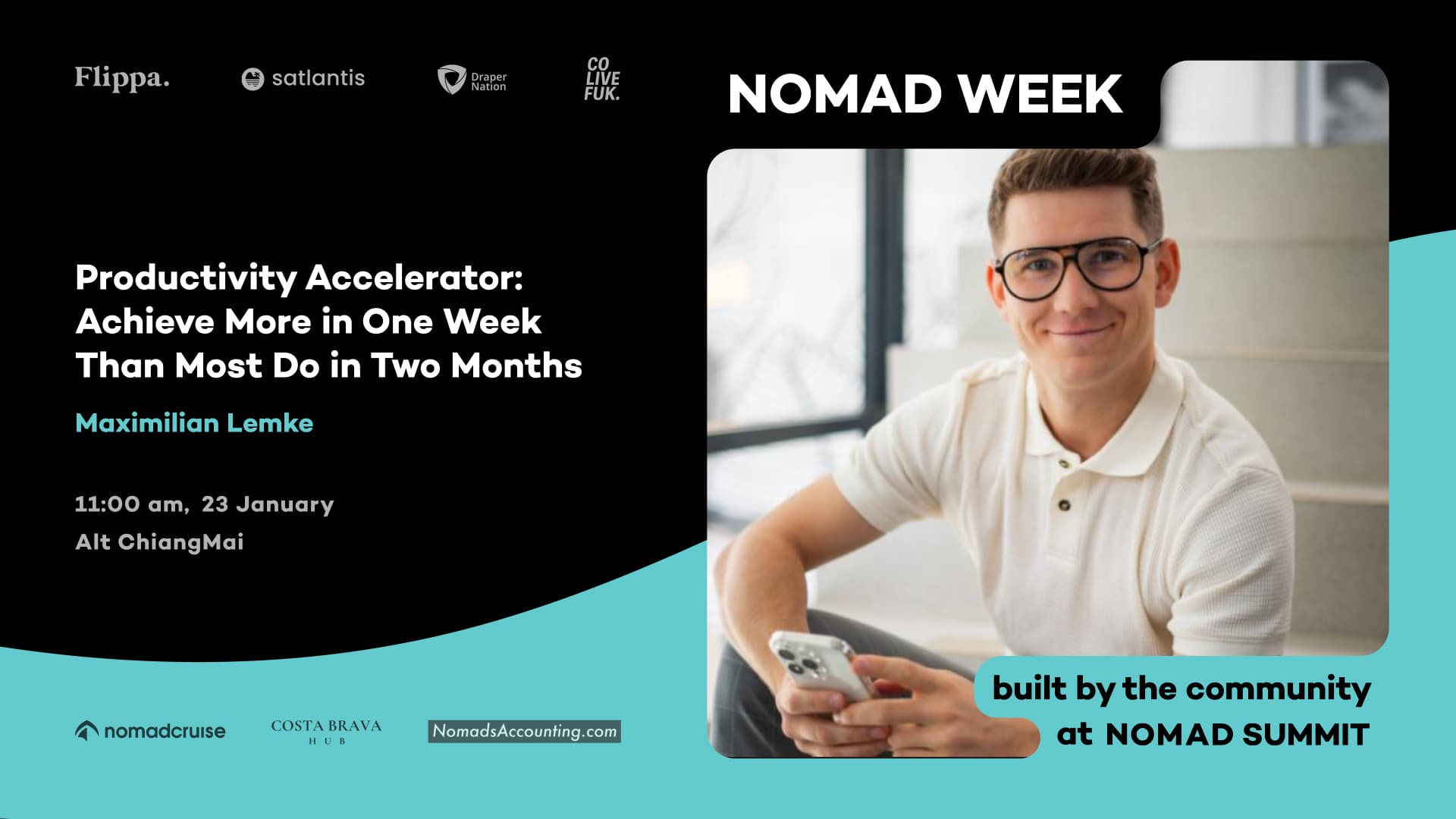 Flippa.

satlantis

Draper Nation

CO LIVE FUK.

NOMAD WEEK

Productivity Accelerator: Achieve More in One Week Than Most Do in Two Months

Maximilian Lemke

11:00 am, 23 January

Alt ChiangMai

nomadcruise

COSTA BRAVA HUB

NomadsAccounting.com

built by the community at NOMAD SUMMIT